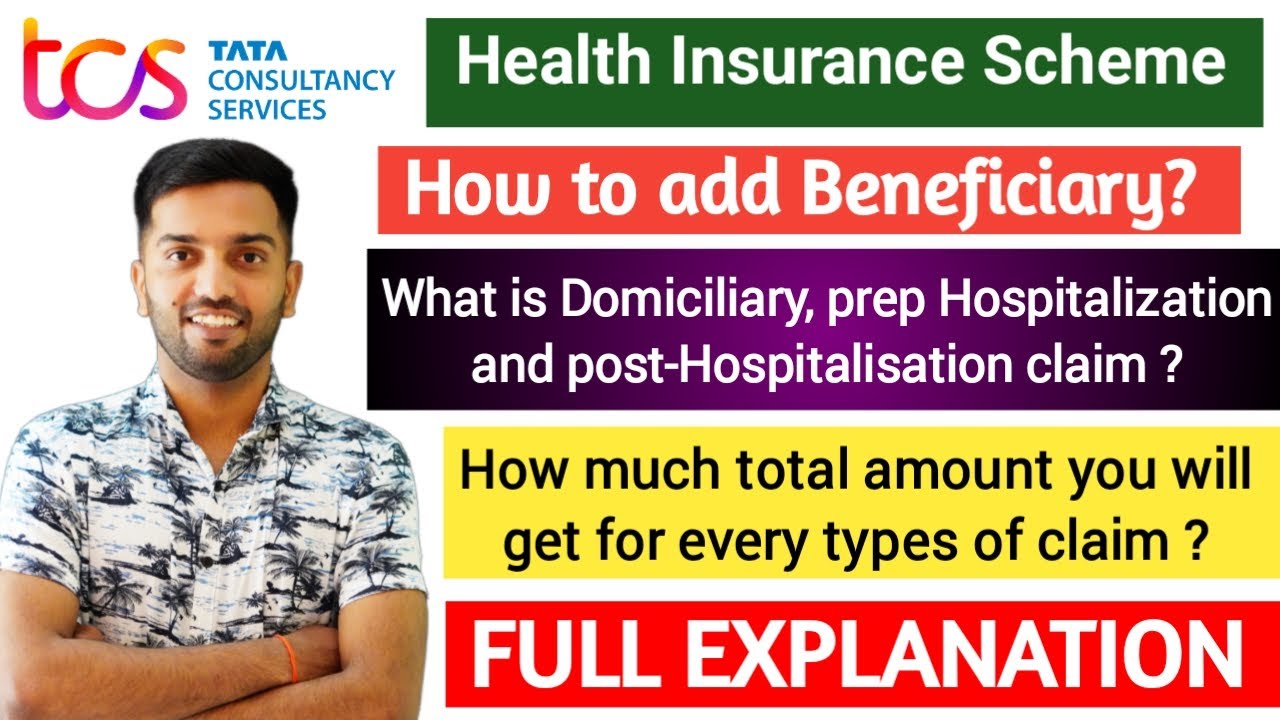 tcs TATA CONSULTANCY SERVICES

Health Insurance Scheme

How to add Beneficiary?

What is Domiciliary, prep Hospitalization and post-Hospitalisation claim ?

How much total amount you will get for every types of claim ?

FULL EXPLANATION